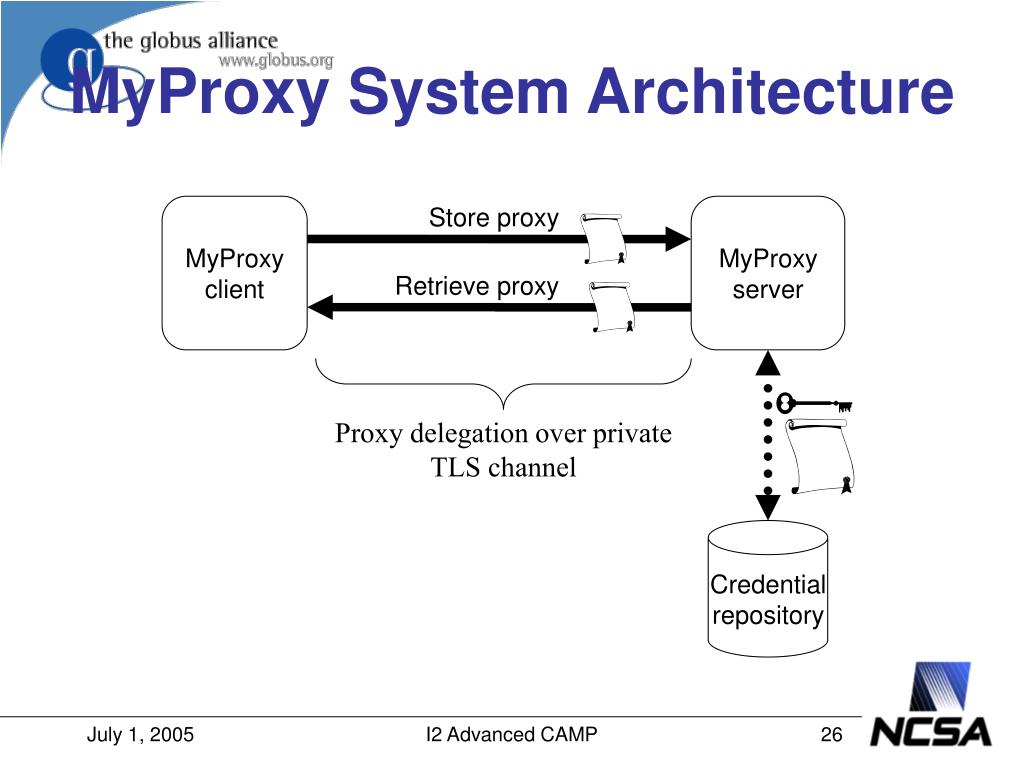 the globus alliance
www.globus.org

MyProxy System Architecture

MyProxy client

Store proxy

Retrieve proxy

MyProxy server

Proxy delegation over private TLS channel

Credential repository

July 1, 2005

I2 Advanced CAMP

26

NCSA